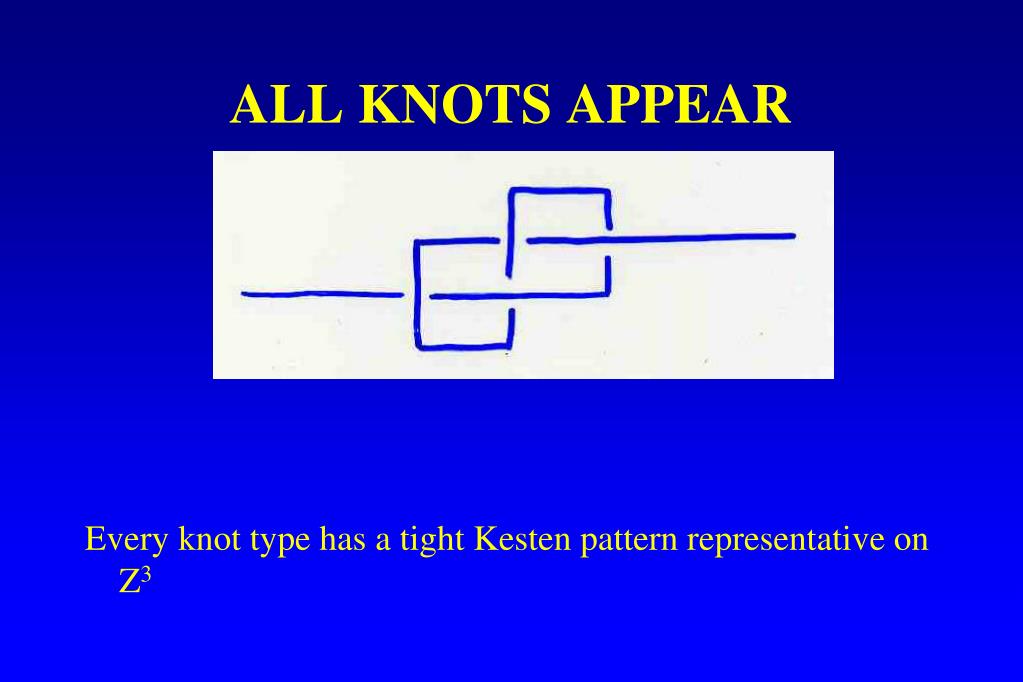 ALL KNOTS APPEAR

Every knot type has a tight Kesten pattern representative on $Z^3$